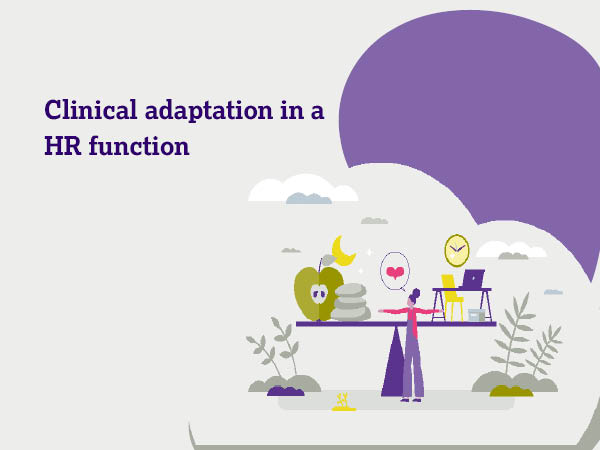 Clinical adaptation in a HR function